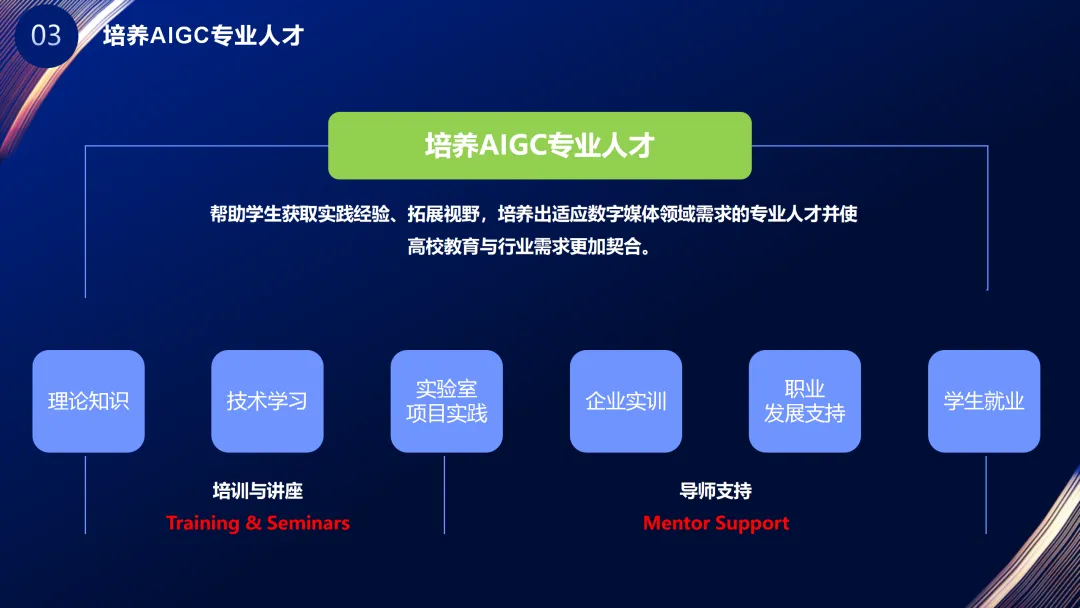 03 培养AIGC专业人才

培养AIGC专业人才

帮助学生获取实践经验、拓展视野，培养出适应数字媒体领域需求的专业人才并使高校教育与行业需求更加契合。

理论知识

技术学习

实验室
项目实践

企业实训

职业
发展支持

学生就业

培训与讲座
Training & Seminars

导师支持
Mentor Support